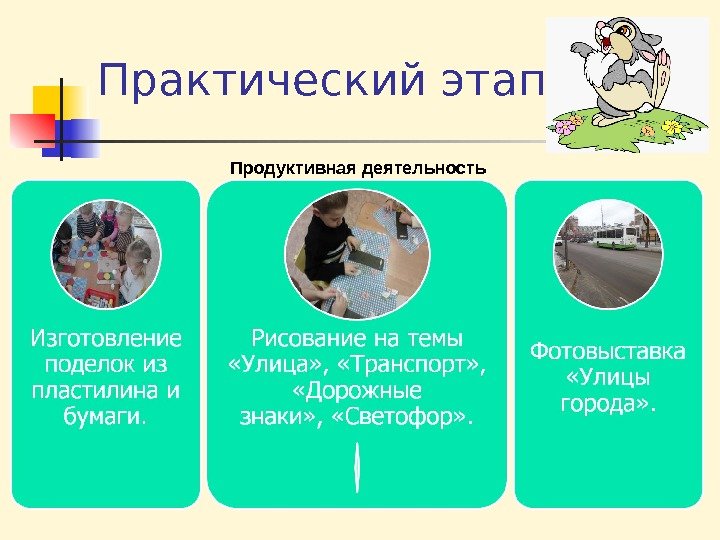 Практический этап

Продуктивная деятельность

Изготовление поделок из пластилина и бумаги.

Рисование на темы «Улица», «Транспорт», «Дорожные знаки», «Светофор».

Фотовыставка «Улицы города».